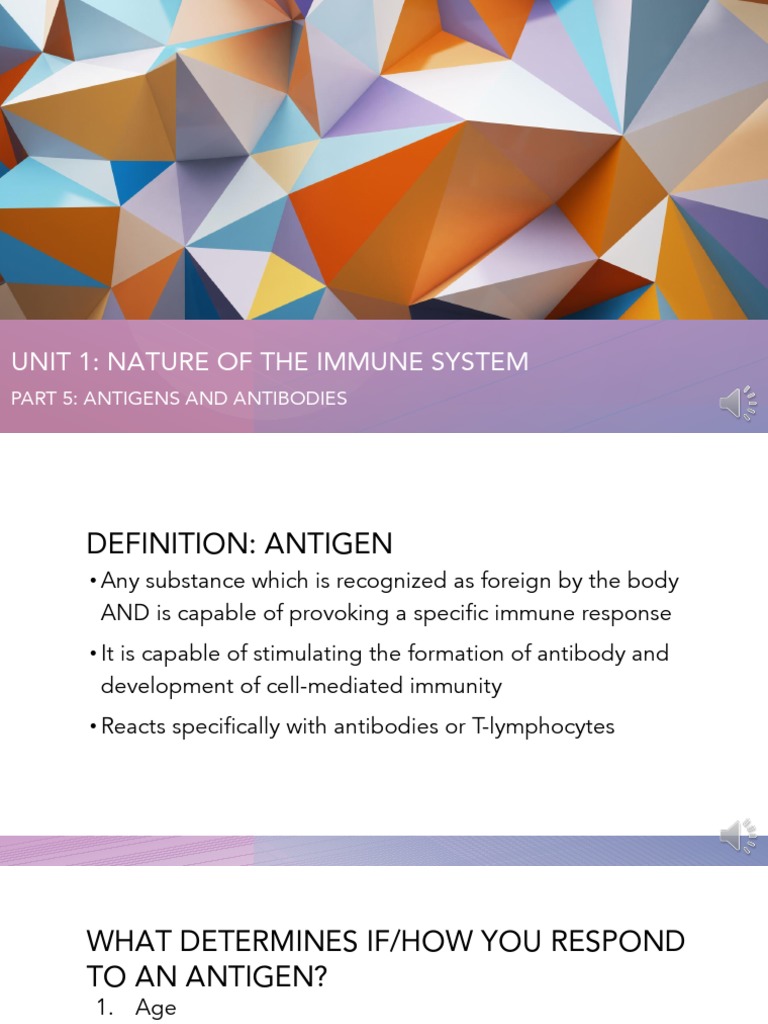 UNIT 1: NATURE OF THE IMMUNE SYSTEM

PART 5: ANTIGENS AND ANTIBODIES

DEFINITION: ANTIGEN

• Any substance which is recognized as foreign by the body AND is capable of provoking a specific immune response

• It is capable of stimulating the formation of antibody and development of cell-mediated immunity

• Reacts specifically with antibodies or T-lymphocytes

WHAT DETERMINES IF/HOW YOU RESPOND TO AN ANTIGEN?

1. Age